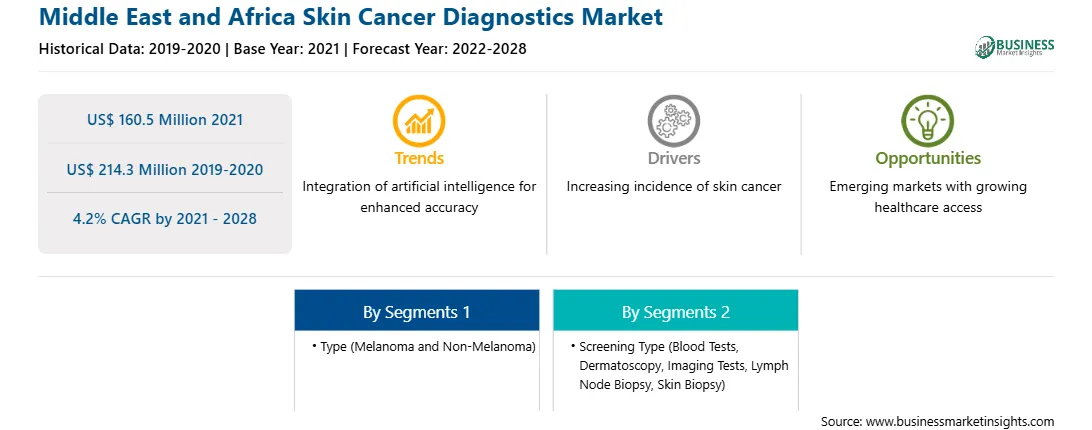 Middle East and Africa Skin Cancer Diagnostics Market
Historical Data: 2019-2020 | Base Year: 2021 | Forecast Year: 2022-2028

BUSINESS
Market Insights

US$ 160.5 Million 2021

US$ 214.3 Million 2019-2020

4.2% CAGR by 2021 - 2028

Trends
Integration of artificial intelligence for enhanced accuracy

Drivers
Increasing incidence of skin cancer

Opportunities
Emerging markets with growing healthcare access

By Segments 1
• Type (Melanoma and Non-Melanoma)

By Segments 2
• Screening Type (Blood Tests, Dermatoscopy, Imaging Tests, Lymph Node Biopsy, Skin Biopsy)

Source: www.businessmarketinsights.com